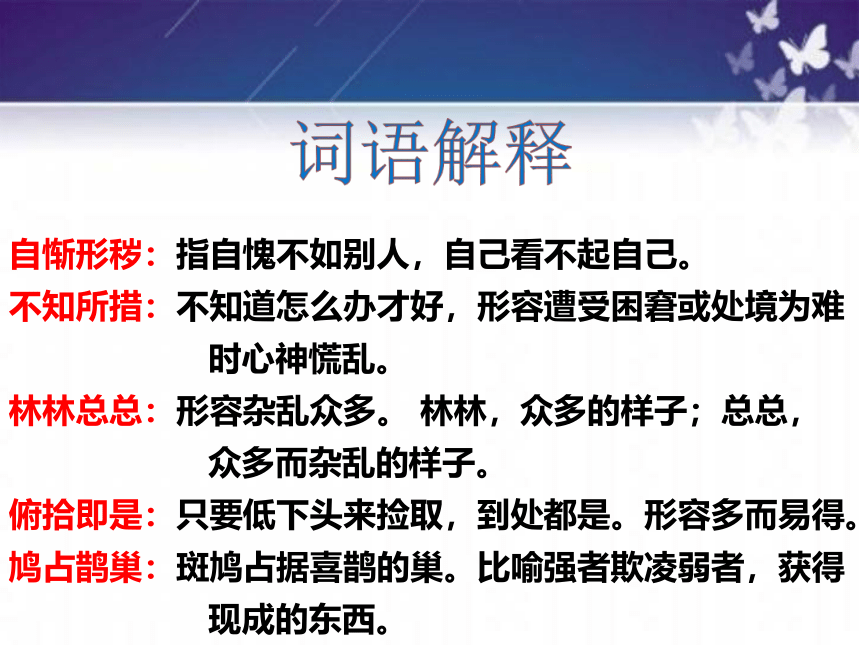 词语解释

自惭形秽：指自愧不如别人，自己看不起自己。

不知所措：不知道怎么办才好，形容遭受困窘或处境为难时心神慌乱。

林林总总：形容杂乱众多。 林林，众多的样子；总总，众多而杂乱的样子。

俯拾即是：只要低下头来捡取，到处都是。形容多而易得。

鸠占鹊巢：斑鸠占据喜鹊的巢。比喻强者欺凌弱者，获得现成的东西。